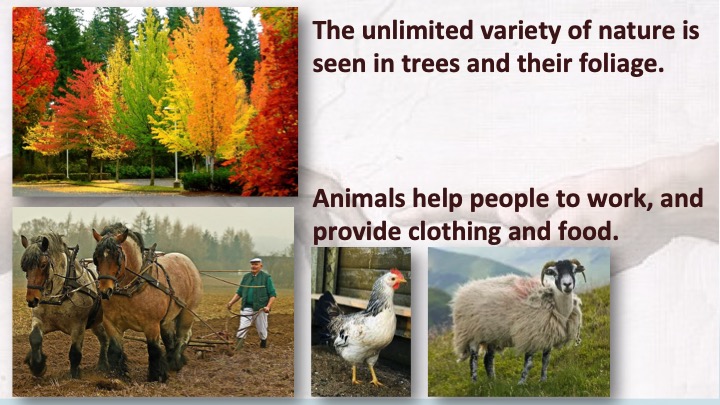 The unlimited variety of nature is seen in trees and their foliage.

Animals help people to work, and provide clothing and food.